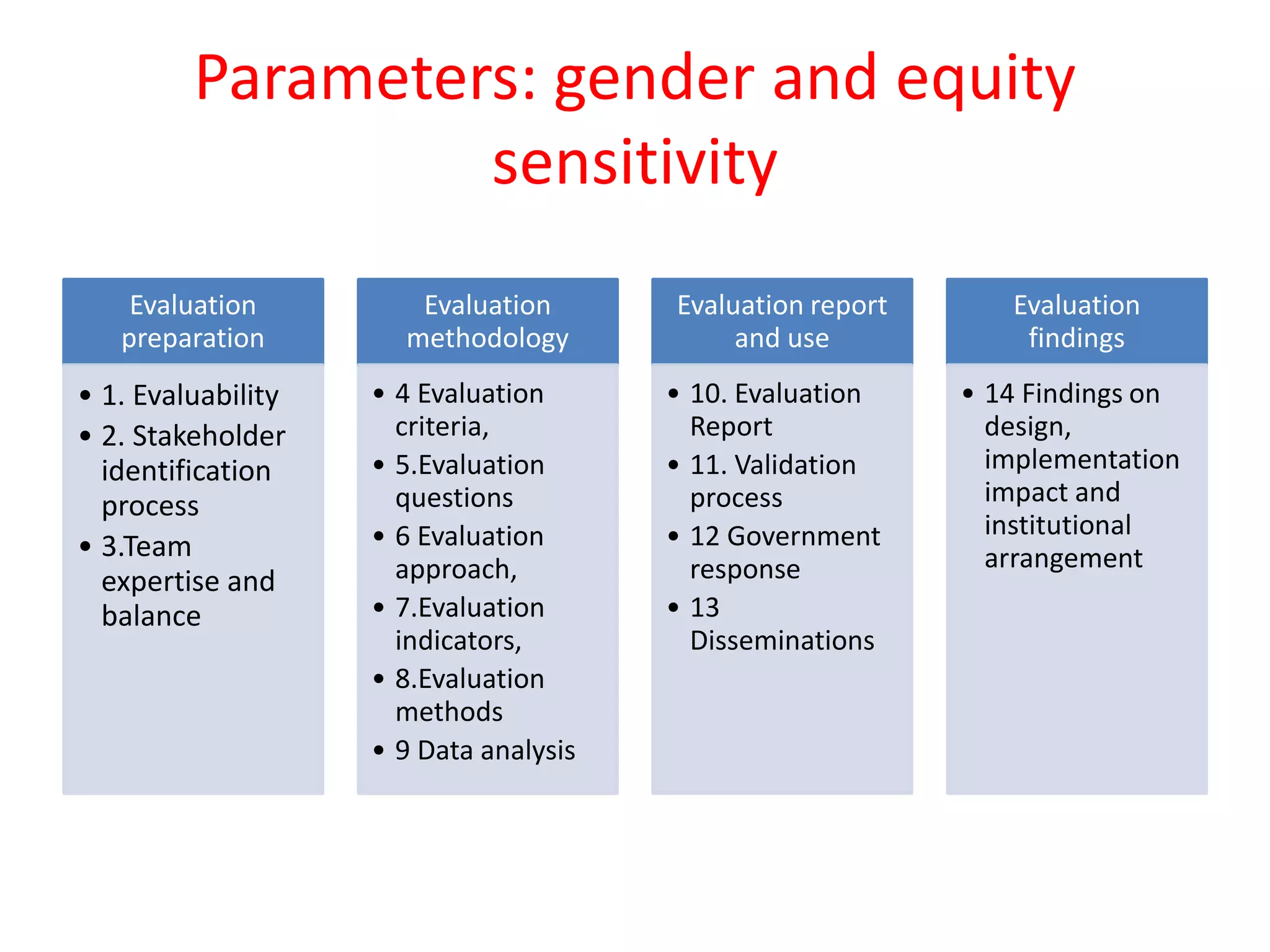 Parameters: gender and equity sensitivity

Evaluation preparation

• 1. Evaluability
• 2. Stakeholder identification process
• 3.Team expertise and balance

Evaluation methodology

• 4 Evaluation criteria,
• 5.Evaluation questions
• 6 Evaluation approach,
• 7.Evaluation indicators,
• 8.Evaluation methods
• 9 Data analysis

Evaluation report and use

• 10. Evaluation Report
• 11. Validation process
• 12 Government response
• 13 Disseminations

Evaluation findings

• 14 Findings on design, implementation impact and institutional arrangement